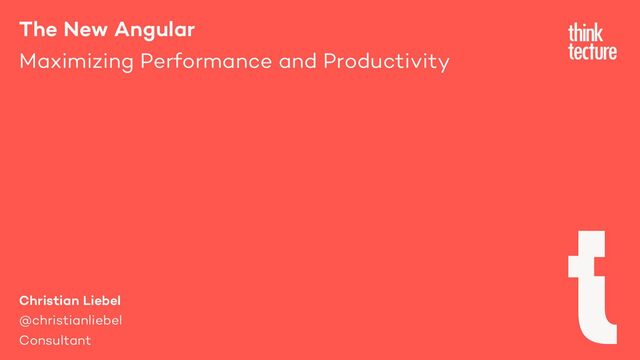 The New Angular
Maximizing Performance and Productivity

think
tecture

Christian Liebel
@christianliebel
Consultant

t